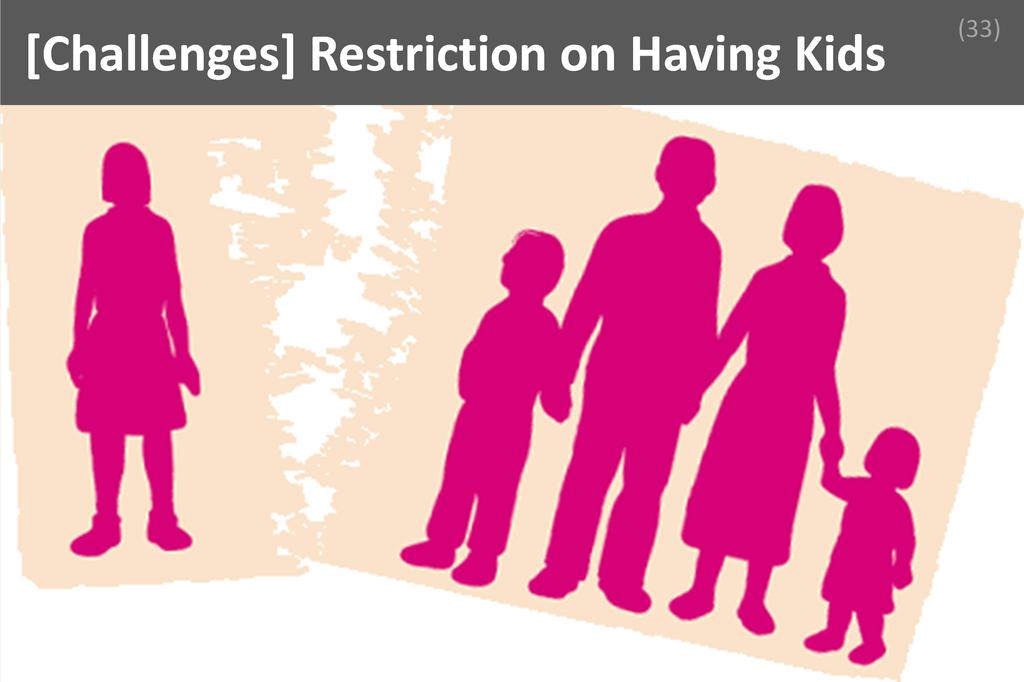 [Challenges] Restriction on Having Kids

(33)